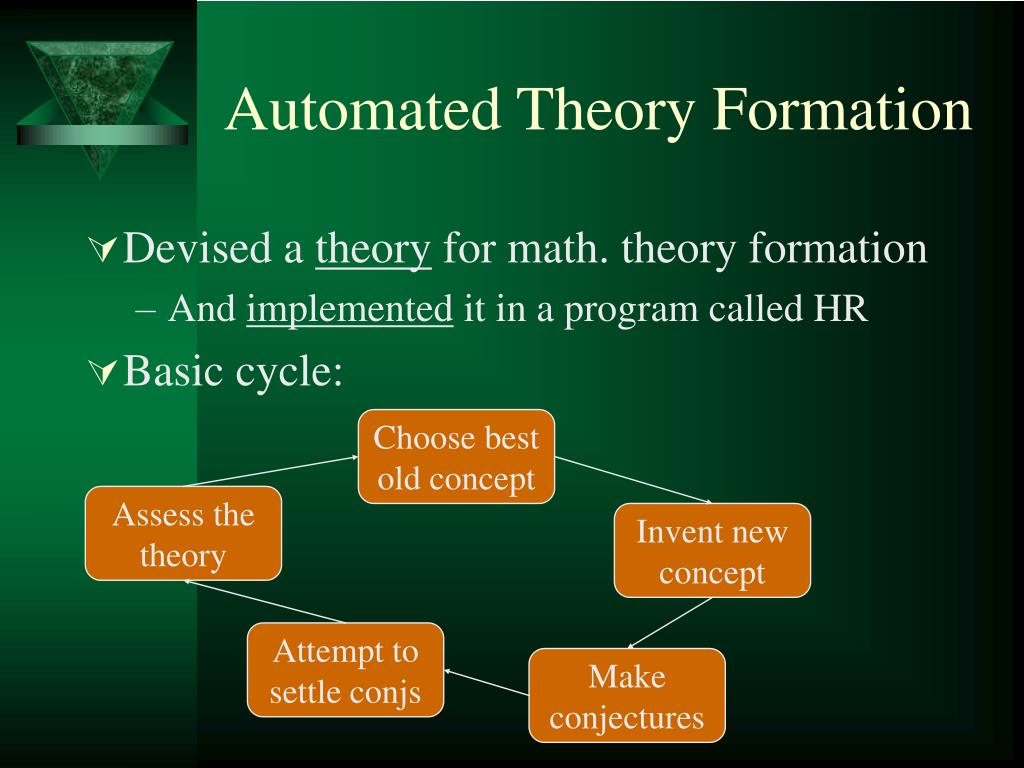 Automated Theory Formation

Devised a theory for math. theory formation

– And implemented it in a program called HR

Basic cycle:

Choose best old concept

Invent new concept

Make conjectures

Attempt to settle conjs

Assess the theory